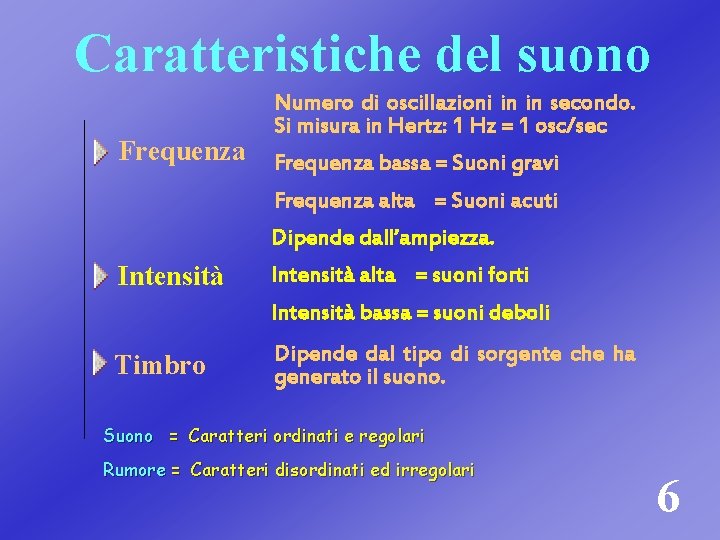 Caratteristiche del suono

Frequenza

Numero di oscillazioni in in secondo. Si misura in Hertz: 1 Hz = 1 osc/sec

Frequenza bassa = Suoni gravi

Frequenza alta = Suoni acuti

Intensità

Dipende dall'ampiezza.

Intensità alta = suoni forti

Intensità bassa = suoni deboli

Timbro

Dipende dal tipo di sorgente che ha generato il suono.

Suono = Caratteri ordinati e regolari

Rumore = Caratteri disordinati ed irregolari

6